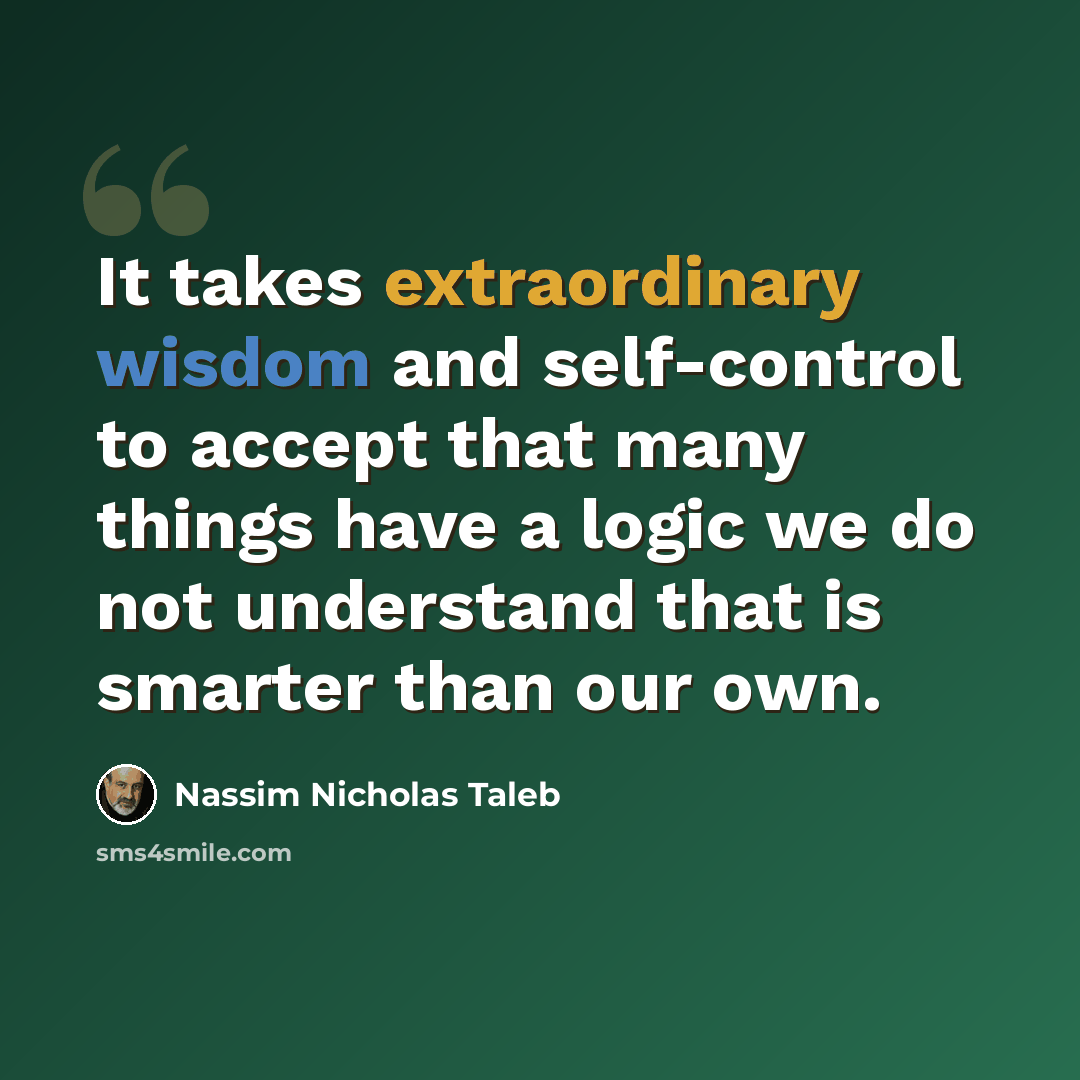 It takes extraordinary wisdom and self-control to accept that many things have a logic we do not understand that is smarter than our own.

Nassim Nicholas Taleb

sms4smile.com